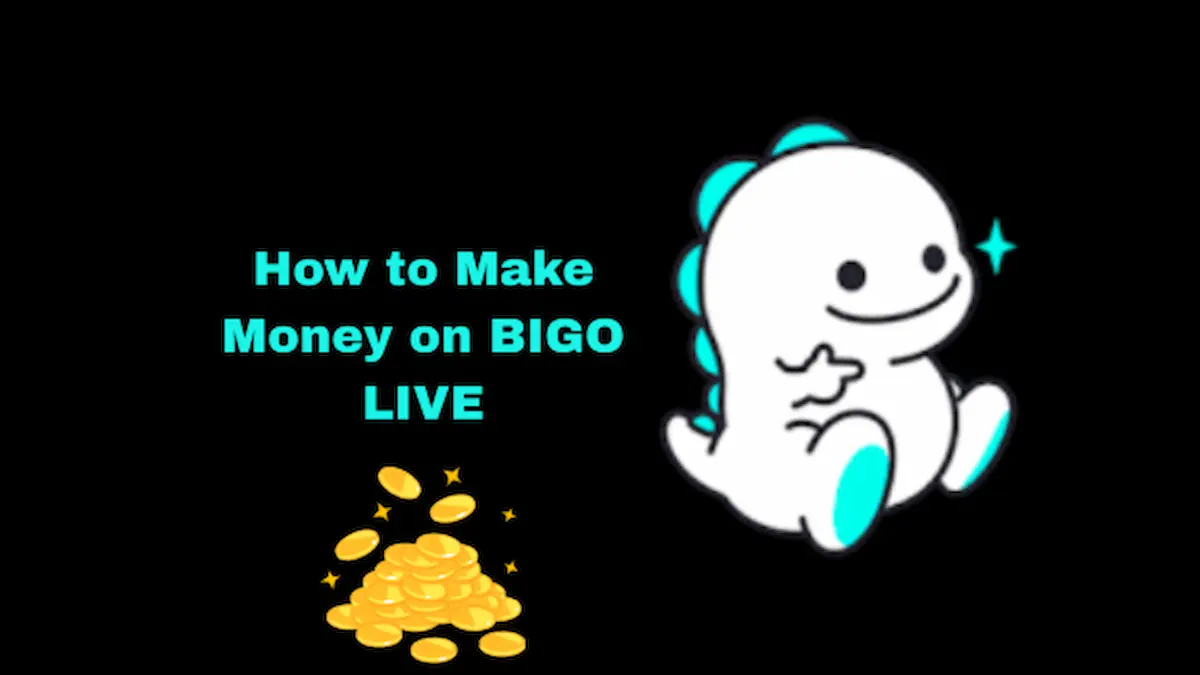 How to Make Money on BIGO LIVE